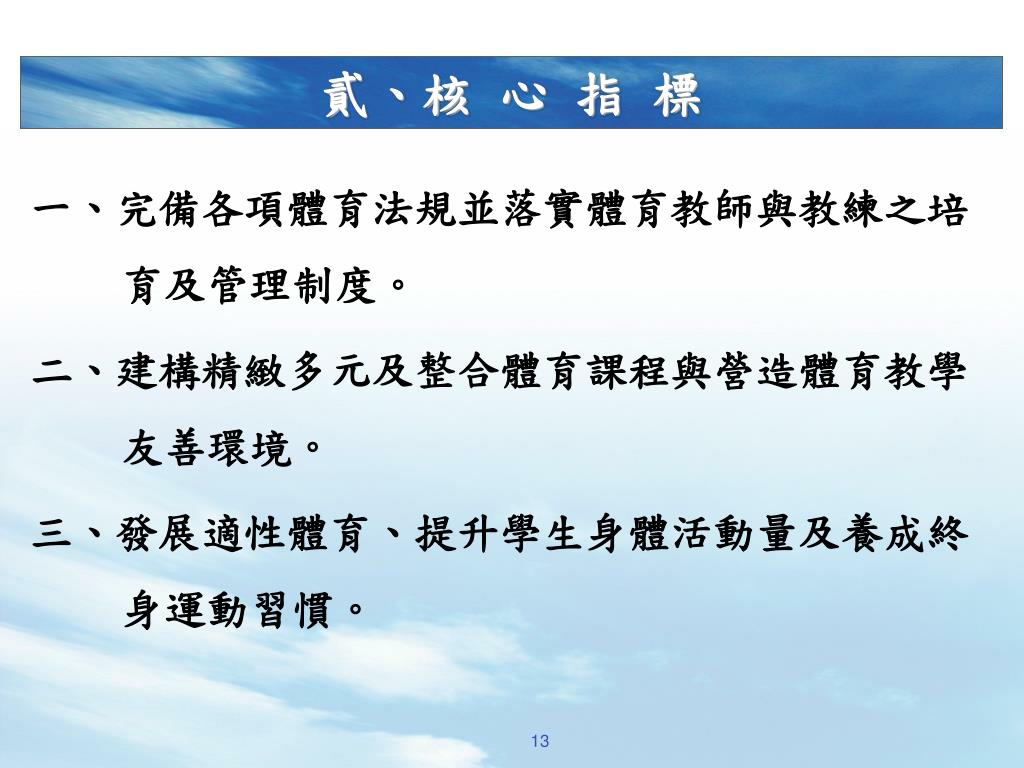 貳、核 心 指 標

一、完備各項體育法規並落實體育教師與教練之培育及管理制度。

二、建構精緻多元及整合體育課程與營造體育教學友善環境。

三、發展適性體育、提升學生身體活動量及養成終身運動習慣。

13